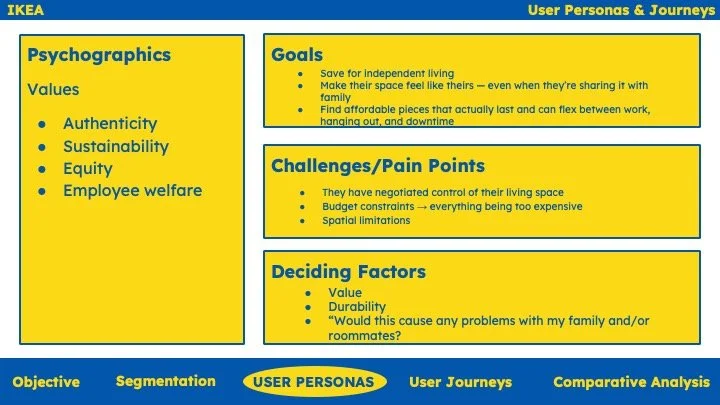 IKEA

User Personas & Journeys

Psychographics

Values

- Authenticity
- Sustainability
- Equity
- Employee welfare

Goals

- Save for independent living
- Make their space feel like theirs — even when they're sharing it with family
- Find affordable pieces that actually last and can flex between work, hanging out, and downtime

Challenges/Pain Points

- They have negotiated control of their living space
- Budget constraints → everything being too expensive
- Spatial limitations

Deciding Factors

- Value
- Durability
- "Would this cause any problems with my family and/or roommates?

Objective

Segmentation

USER PERSONAS

User Journeys

Comparative Analysis